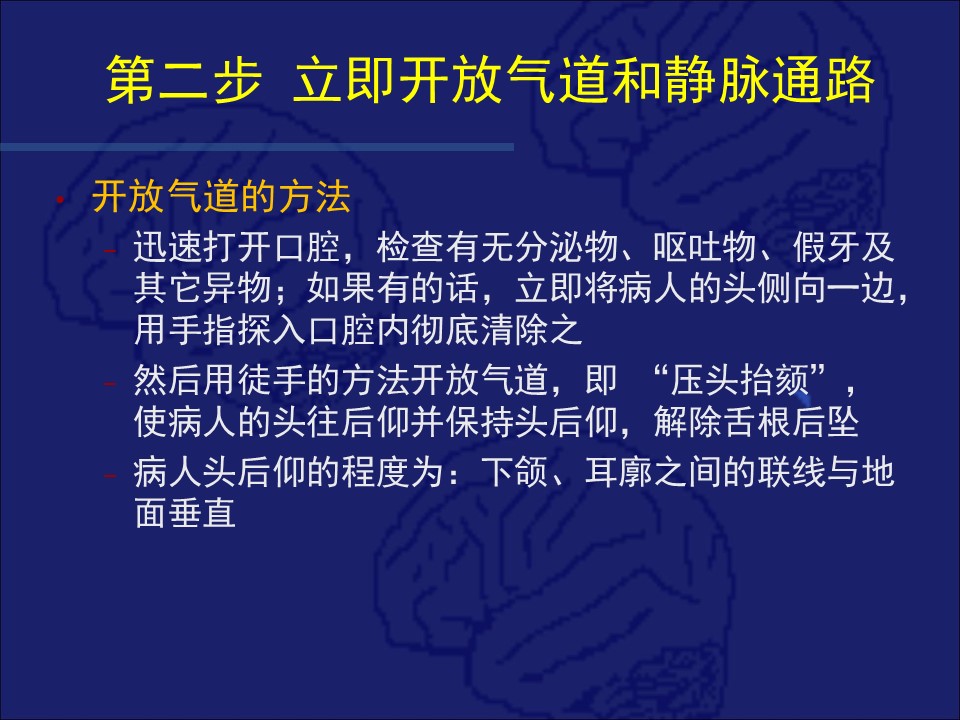 第二步 立即开放气道和静脉通路

• 开放气道的方法
– 迅速打开口腔，检查有无分泌物、呕吐物、假牙及其它异物；如果有的话，立即将病人的头侧向一边，用手指探入口腔内彻底清除之
– 然后用徒手的方法开放气道，即 “压头抬颏”，使病人的头往后仰并保持头后仰，解除舌根后坠
– 病人头后仰的程度为：下颌、耳廓之间的联线与地面垂直